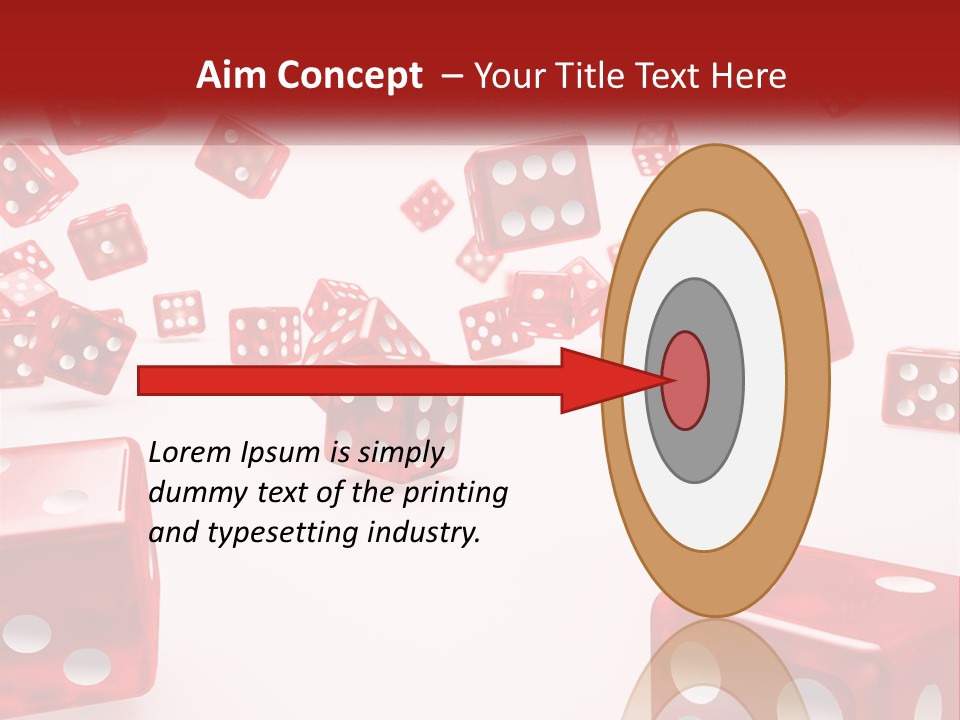 Aim Concept – Your Title Text Here

Lorem Ipsum is simply dummy text of the printing and typesetting industry.